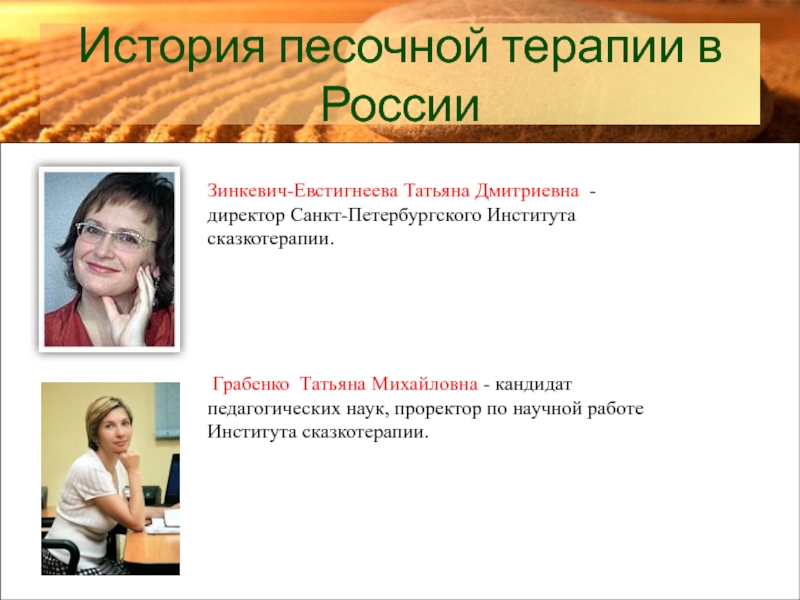 История песочной терапии в России

Зинкевич-Евстигнеева Татьяна Дмитриевна - директор Санкт-Петербургского Института сказкотерапии.

Грабенко Татьяна Михайловна - кандидат педагогических наук, проректор по научной работе Института сказкотерапии.